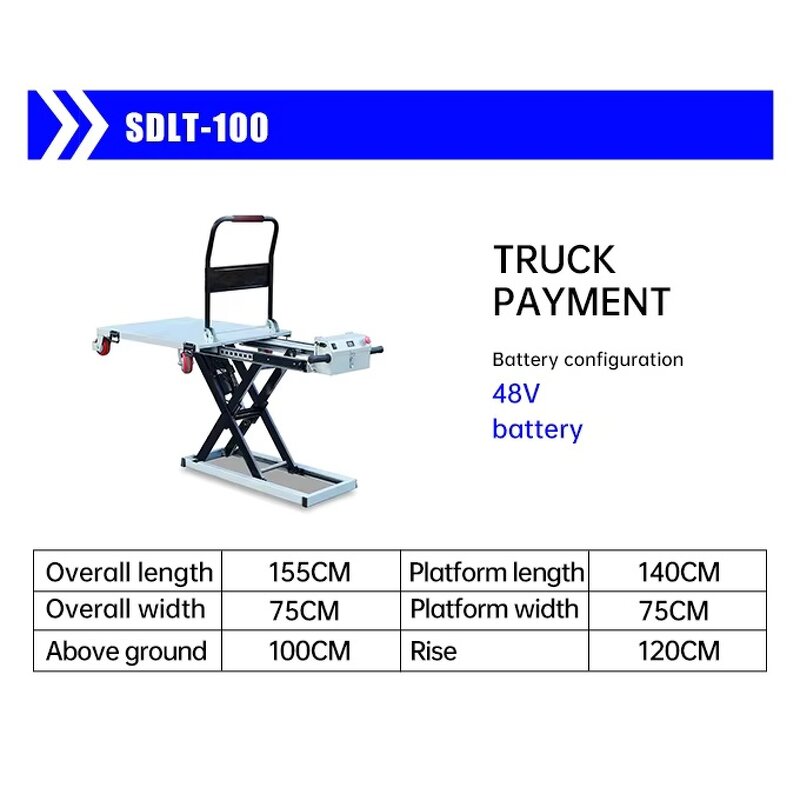 SDLT-100

TRUCK PAYMENT

Battery configuration

48V battery

| Overall length | 155CM | Platform length | 140CM |
|---|---|---|---|
| Overall width | 75CM | Platform width | 75CM |
| Above ground | 100CM | Rise | 120CM |